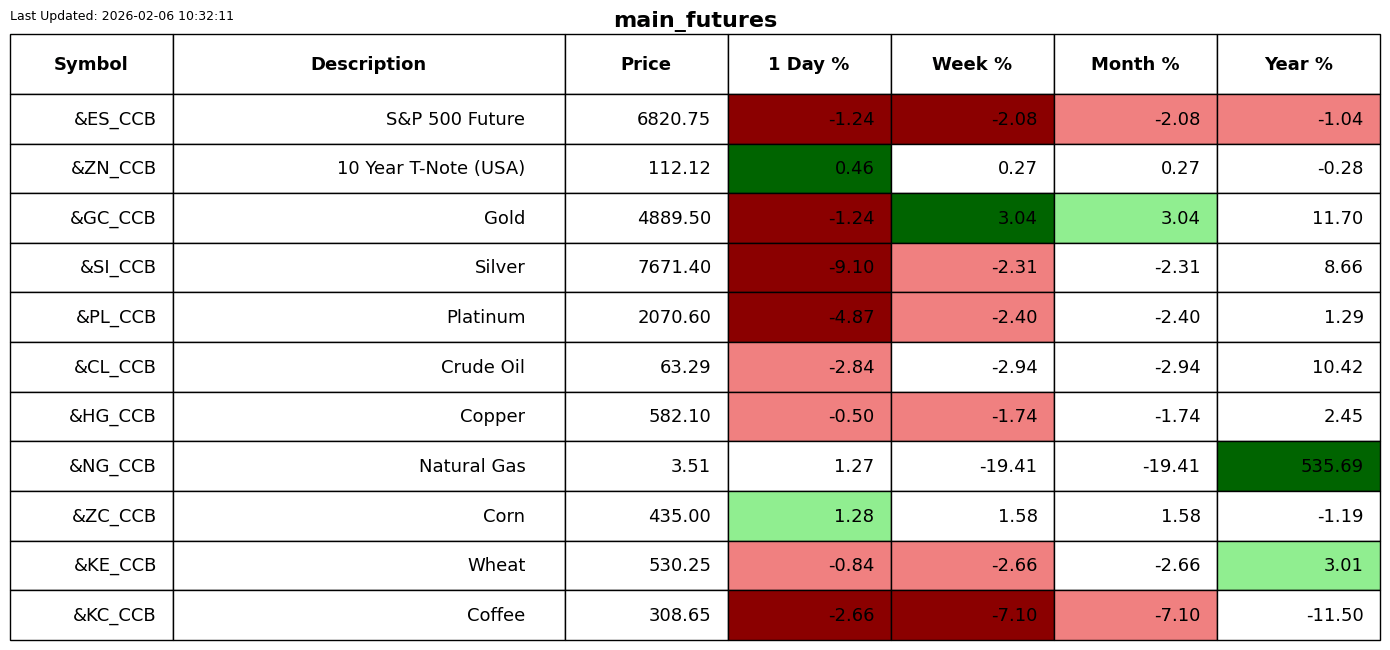 Last Updated: 2026-02-06 10:32:11

main_futures

| Symbol | Description | Price | 1 Day % | Week % | Month % | Year % |
|---|---|---|---|---|---|---|
| &ES_CCB | S&P 500 Future | 6820.75 | -1.24 | -2.08 | -2.08 | -1.04 |
| &ZN_CCB | 10 Year T-Note (USA) | 112.12 | 0.46 | 0.27 | 0.27 | -0.28 |
| &GC_CCB | Gold | 4889.50 | -1.24 | 3.04 | 3.04 | 11.70 |
| &SI_CCB | Silver | 7671.40 | -9.10 | -2.31 | -2.31 | 8.66 |
| &PL_CCB | Platinum | 2070.60 | -4.87 | -2.40 | -2.40 | 1.29 |
| &CL_CCB | Crude Oil | 63.29 | -2.84 | -2.94 | -2.94 | 10.42 |
| &HG_CCB | Copper | 582.10 | -0.50 | -1.74 | -1.74 | 2.45 |
| &NG_CCB | Natural Gas | 3.51 | 1.27 | -19.41 | -19.41 | 535.69 |
| &ZC_CCB | Corn | 435.00 | 1.28 | 1.58 | 1.58 | -1.19 |
| &KE_CCB | Wheat | 530.25 | -0.84 | -2.66 | -2.66 | 3.01 |
| &KC_CCB | Coffee | 308.65 | -2.66 | -7.10 | -7.10 | -11.50 |